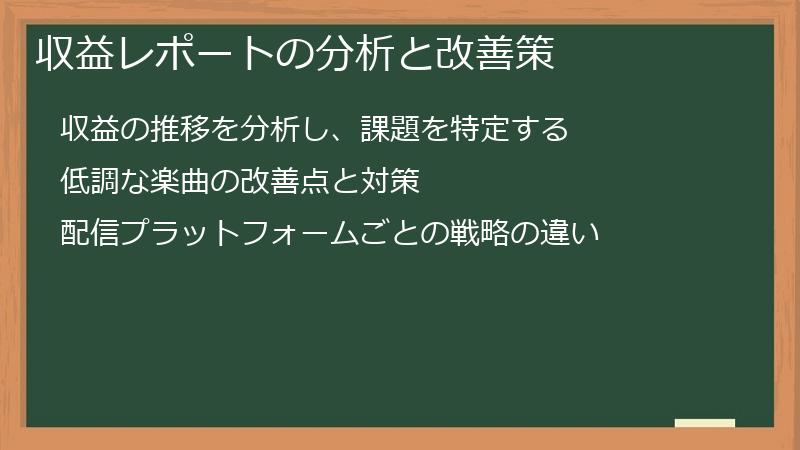 収益レポートの分析と改善策

収益の推移を分析し、課題を特定する

低調な楽曲の改善点と対策

配信プラットフォームごとの戦略の違い